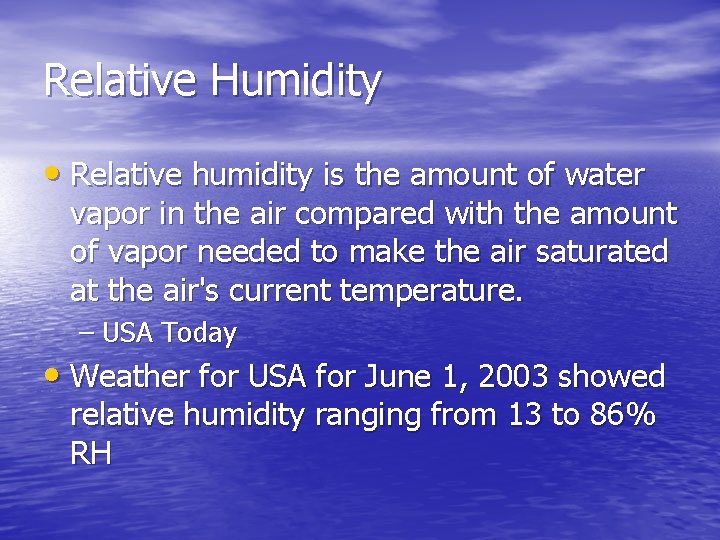 Relative Humidity

• Relative humidity is the amount of water vapor in the air compared with the amount of vapor needed to make the air saturated at the air's current temperature.
– USA Today

• Weather for USA for June 1, 2003 showed relative humidity ranging from 13 to 86% RH